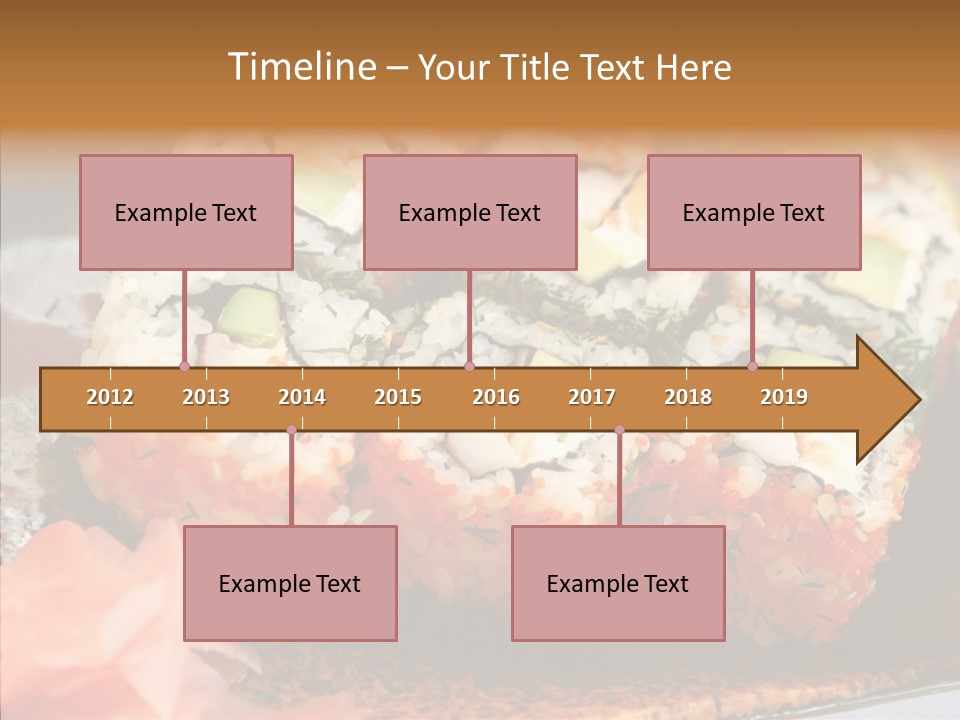 Timeline – Your Title Text Here

Example Text

Example Text

Example Text

2012 2013 2014 2015 2016 2017 2018 2019

Example Text

Example Text